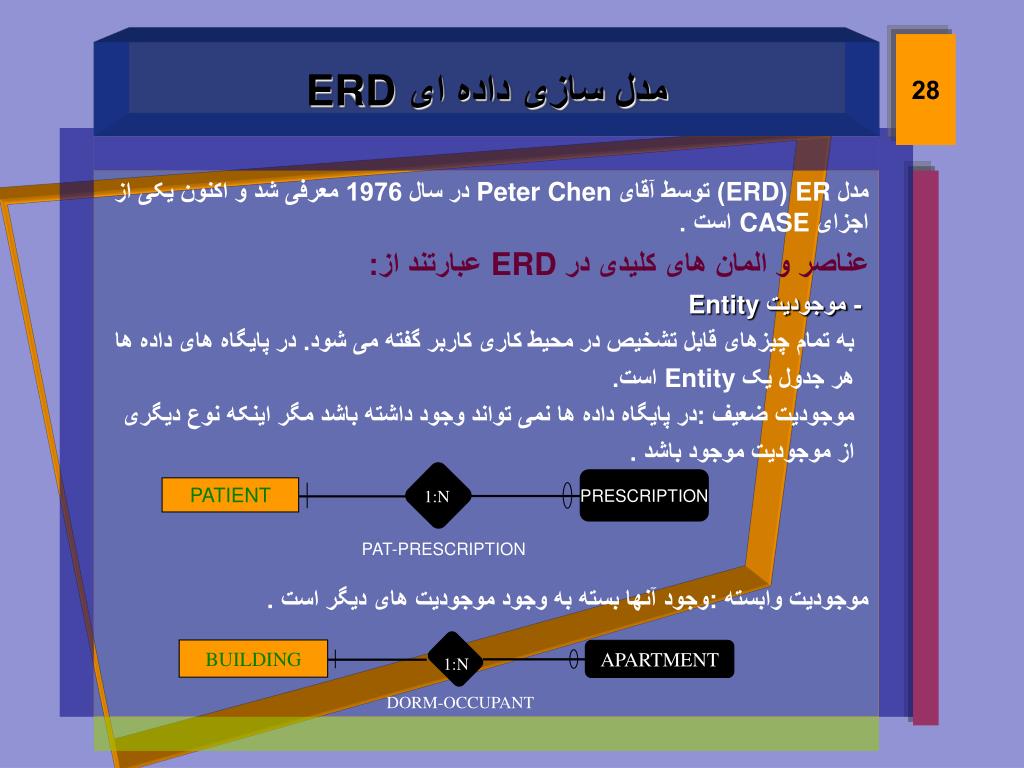 مدل سازی داده ای ERD

28

مدل ER (ERD) توسط آقای Peter Chen در سال 1976 معرفی شد و اکنون یکی از اجزای CASE است .

عناصر و المان های کلیدی در ERD عبارتند از:

- موجودیت Entity

به تمام چیزهای قابل تشخیص در محیط کاری کاربر گفته می شود. در پایگاه های داده ها هر جدول یک Entity است.

موجودیت ضعیف :در پایگاه داده ها نمی تواند وجود داشته باشد مگر اینکه نوع دیگری از موجودیت موجود باشد .

PATIENT

1:N

PRESCRIPTION

PAT-PRESCRIPTION

موجودیت وابسته :وجود آنها بسته به وجود موجودیت های دیگر است .

BUILDING

1:N

APARTMENT

DORM-OCCUPANT